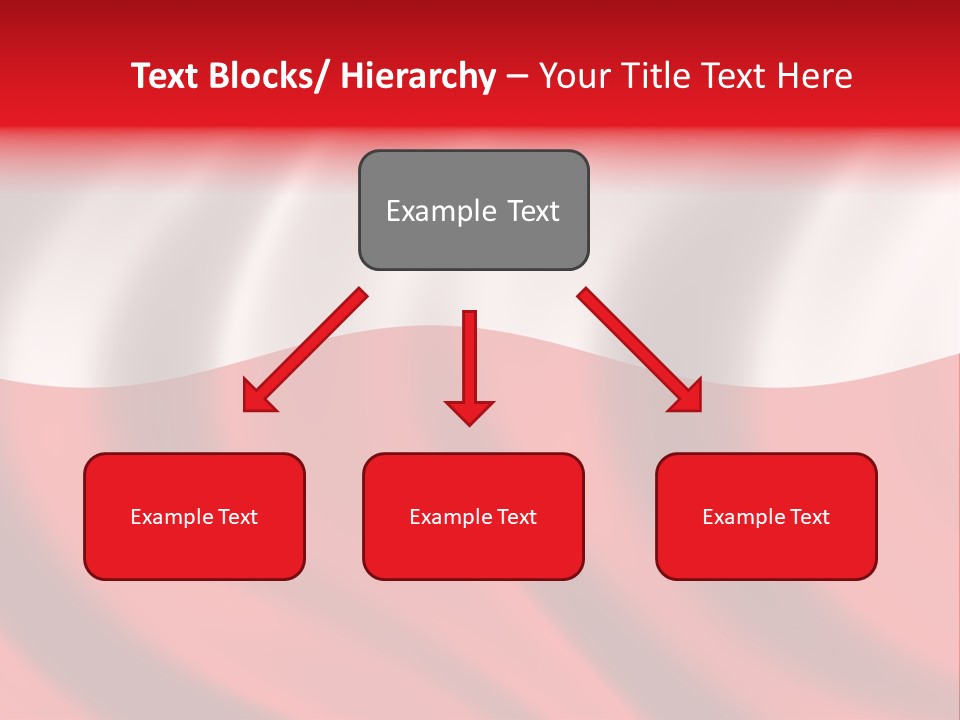 Text Blocks/ Hierarchy – Your Title Text Here

Example Text

Example Text

Example Text

Example Text